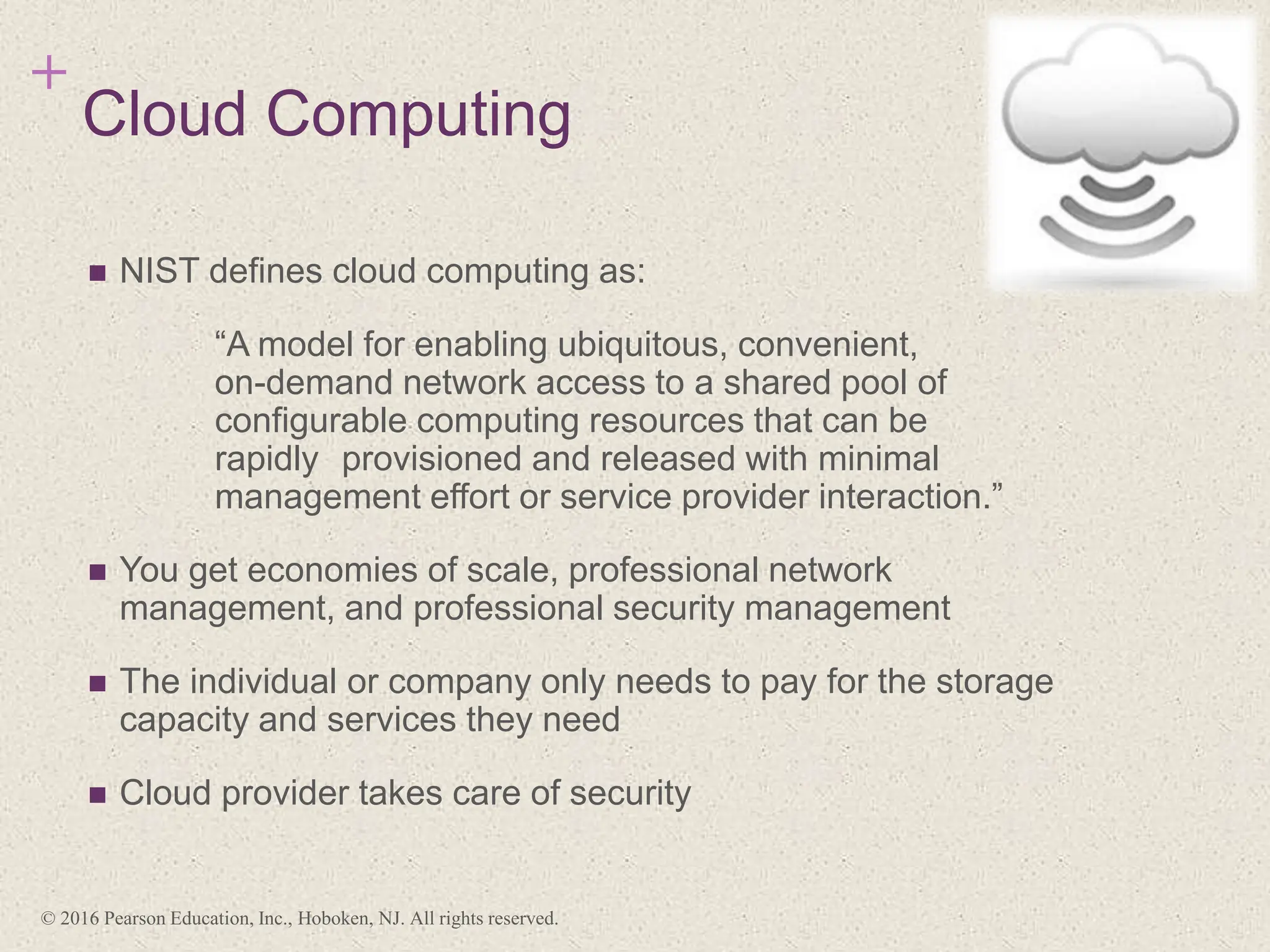 +
Cloud Computing

■ NIST defines cloud computing as:

“A model for enabling ubiquitous, convenient, on-demand network access to a shared pool of configurable computing resources that can be rapidly provisioned and released with minimal management effort or service provider interaction.”

■ You get economies of scale, professional network management, and professional security management

■ The individual or company only needs to pay for the storage capacity and services they need

■ Cloud provider takes care of security

© 2016 Pearson Education, Inc., Hoboken, NJ. All rights reserved.